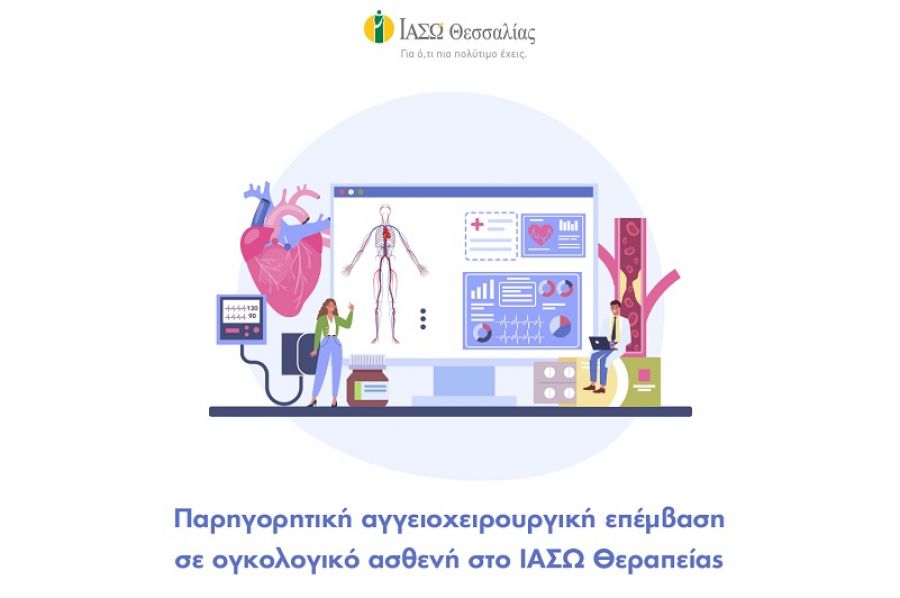 ΙΑΣΩ Θεσσαλίας
Για ό,τι πιο πολύτιμο έχεις.

130
90

Παρηγορητική αγγειοχειρουργική επέμβαση σε ογκολογικό ασθενή στο ΙΑΣΩ Θεραπείας